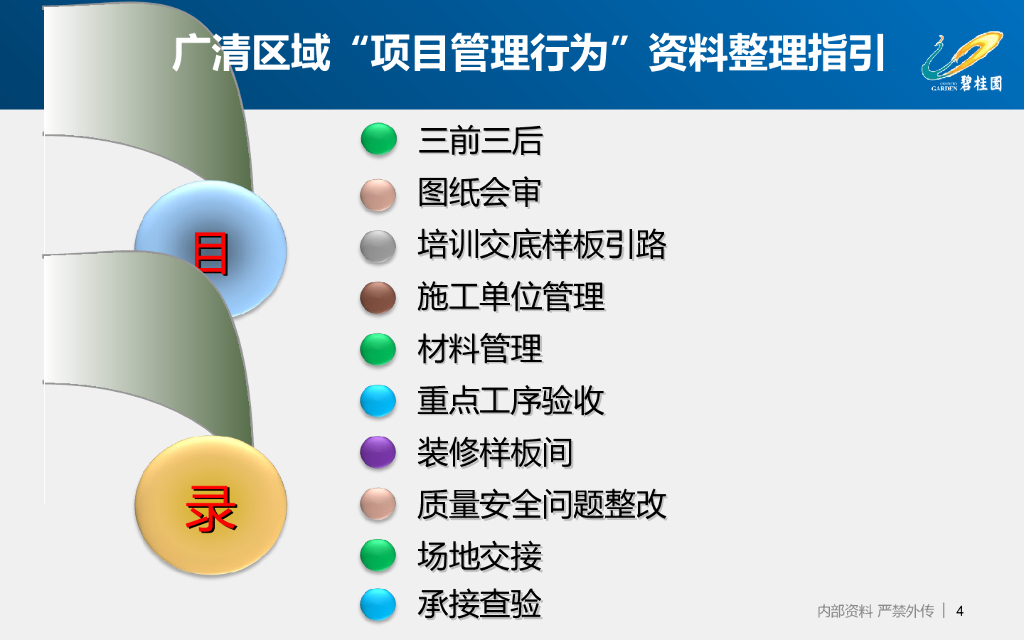 广清区域“项目管理行为”资料整理指引

COUNTRY GARDEN 碧桂园

目

录

三前三后
图纸会审
培训交底样板引路
施工单位管理
材料管理
重点工序验收
装修样板间
质量安全问题整改
场地交接
承接查验

内部资料 严禁外传 | 4